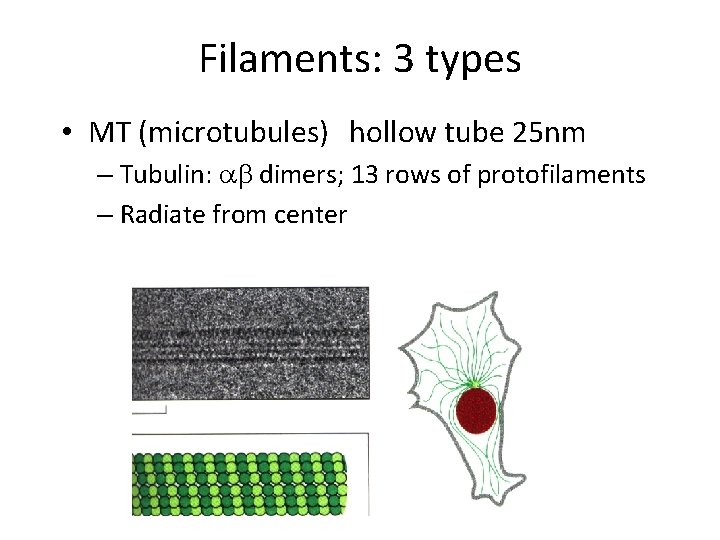 Filaments: 3 types

• MT (microtubules) hollow tube 25nm
 – Tubulin: $\alpha\beta$ dimers; 13 rows of protofilaments
 – Radiate from center